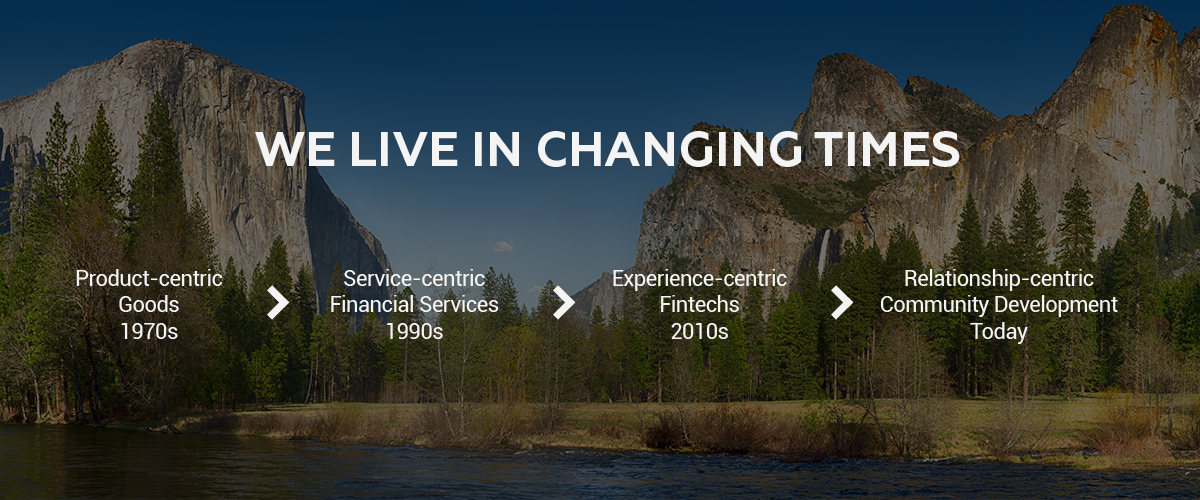 WE LIVE IN CHANGING TIMES

Product-centric
Goods
1970s

Service-centric
Financial Services
1990s

Experience-centric
Fintechs
2010s

Relationship-centric
Community Development
Today